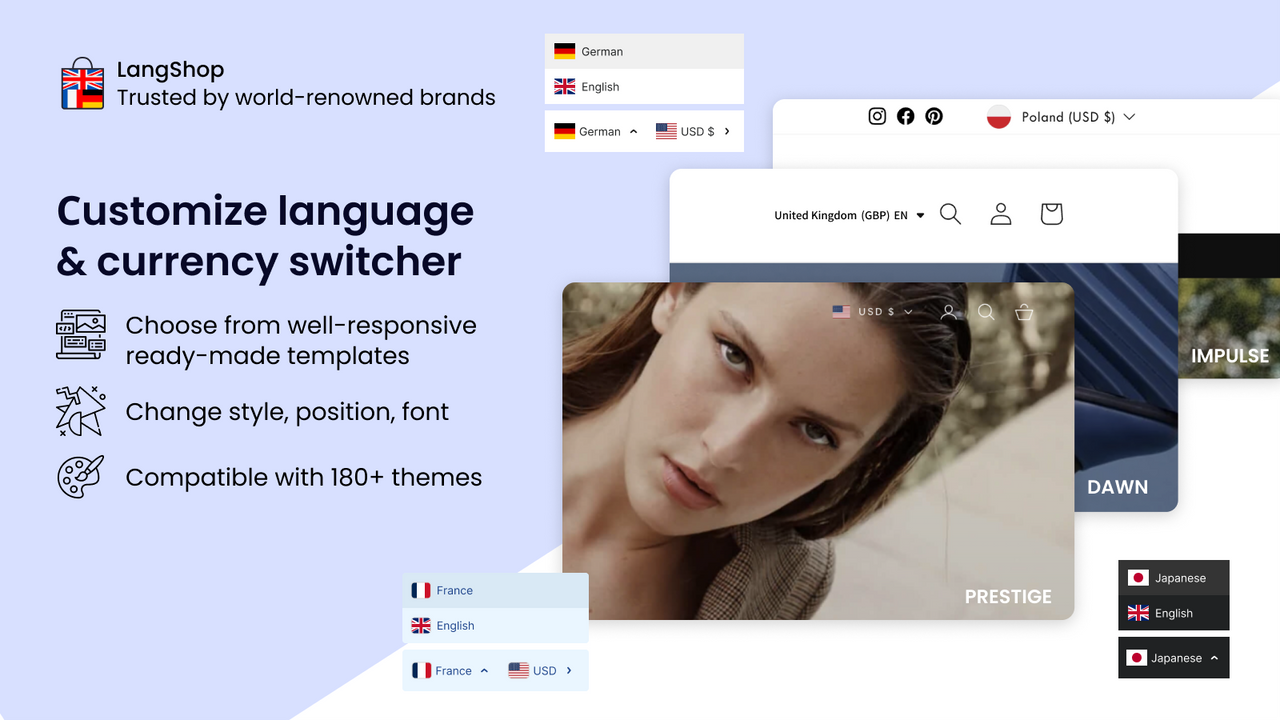 LangShop
Trusted by world-renowned brands

Customize language & currency switcher

Choose from well-responsive ready-made templates

Change style, position, font

Compatible with 180+ themes

German
English
German USD $

Poland (USD $)

United Kingdom (GBP) EN

USD $

IMPULSE

DAWN

PRESTIGE

France
English
France USD

Japanese
English
Japanese